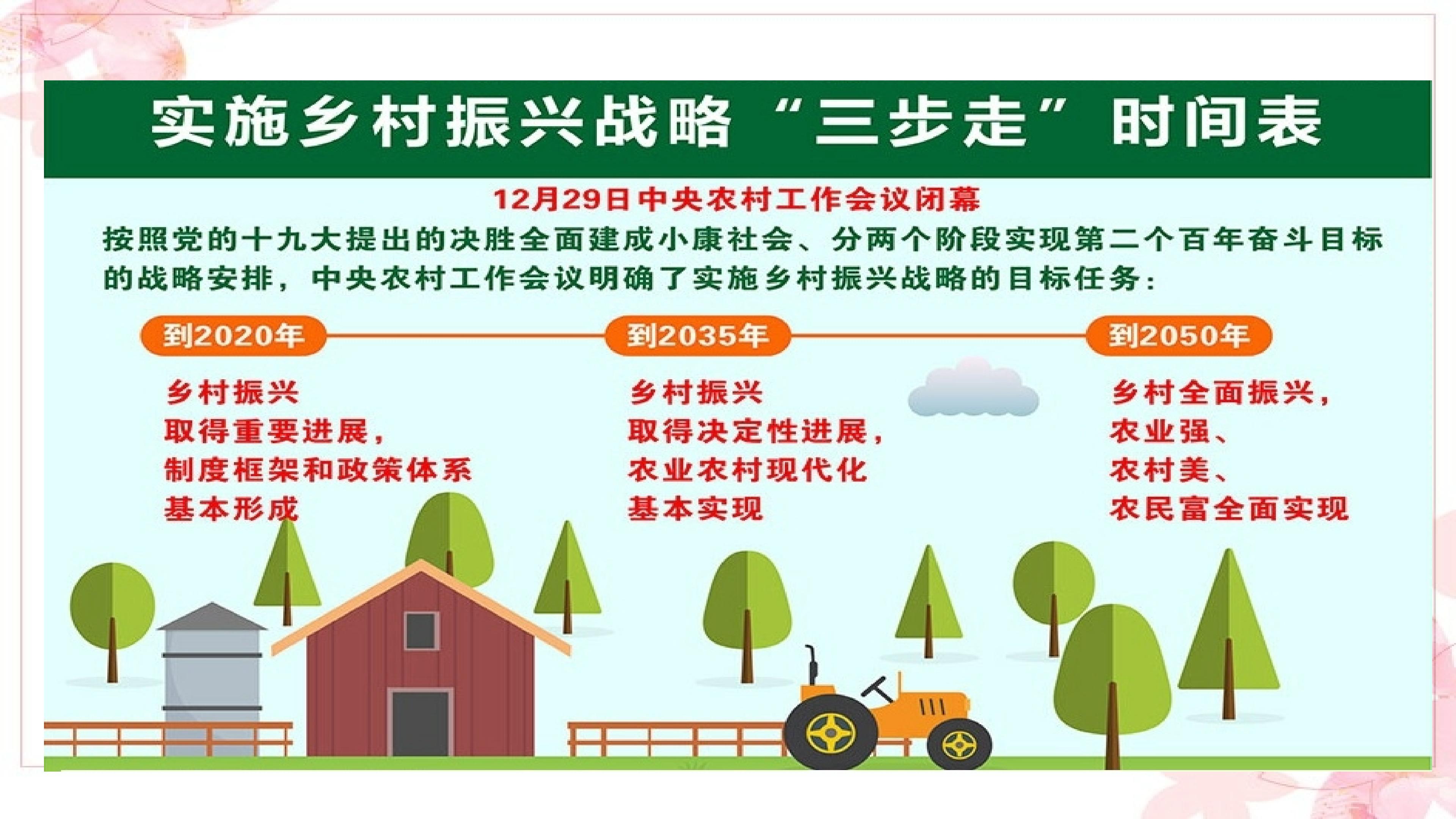 实施乡村振兴战略“三步走”时间表

12月29日中央农村工作会议闭幕

按照党的十九大提出的决胜全面建成小康社会、分两个阶段实现第二个百年奋斗目标的战略安排，中央农村工作会议明确了实施乡村振兴战略的目标任务：

到2020年

乡村振兴
取得重要进展，
制度框架和政策体系
基本形成

到2035年

乡村振兴
取得决定性进展，
农业农村现代化
基本实现

到2050年

乡村全面振兴，
农业强、
农村美、
农民富全面实现